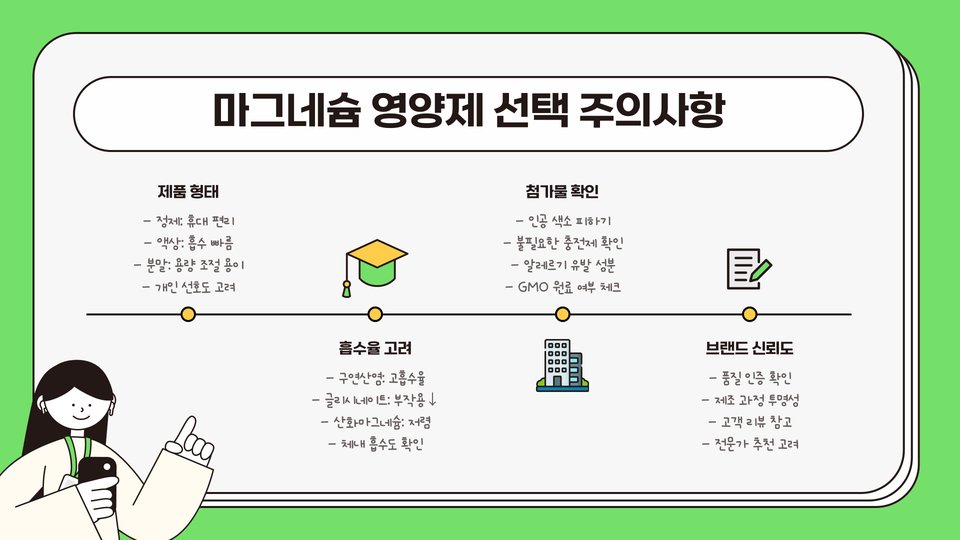 마그네슘 영양제 선택 주의사항

제품 형태

- 정제: 휴대 편리
- 액상: 흡수 빠름
- 분말: 용량 조절 용이
- 개인 선호도 고려

흡수율 고려

- 구연산염: 고흡수율
- 글리시네이트: 부작용 ↓
- 산화마그네슘: 저렴
- 체내 흡수도 확인

첨가물 확인

- 인공 색소 피하기
- 불필요한 충전제 확인
- 알레르기 유발 성분
- GMO 원료 여부 체크

브랜드 신뢰도

- 품질 인증 확인
- 제조 과정 투명성
- 고객 리뷰 참고
- 전문가 추천 고려